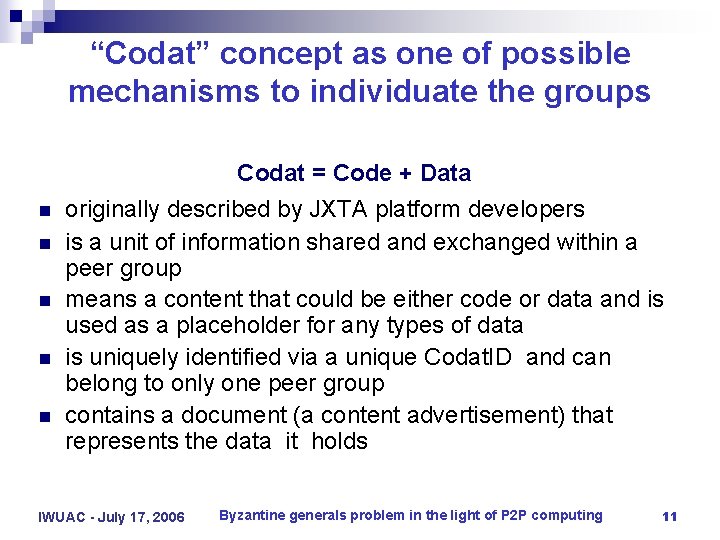 “Codat” concept as one of possible mechanisms to individuate the groups

Codat = Code + Data

- originally described by JXTA platform developers
- is a unit of information shared and exchanged within a peer group
- means a content that could be either code or data and is used as a placeholder for any types of data
- is uniquely identified via a unique CodatID and can belong to only one peer group
- contains a document (a content advertisement) that represents the data it holds

IWUAC - July 17, 2006

Byzantine generals problem in the light of P2P computing

11